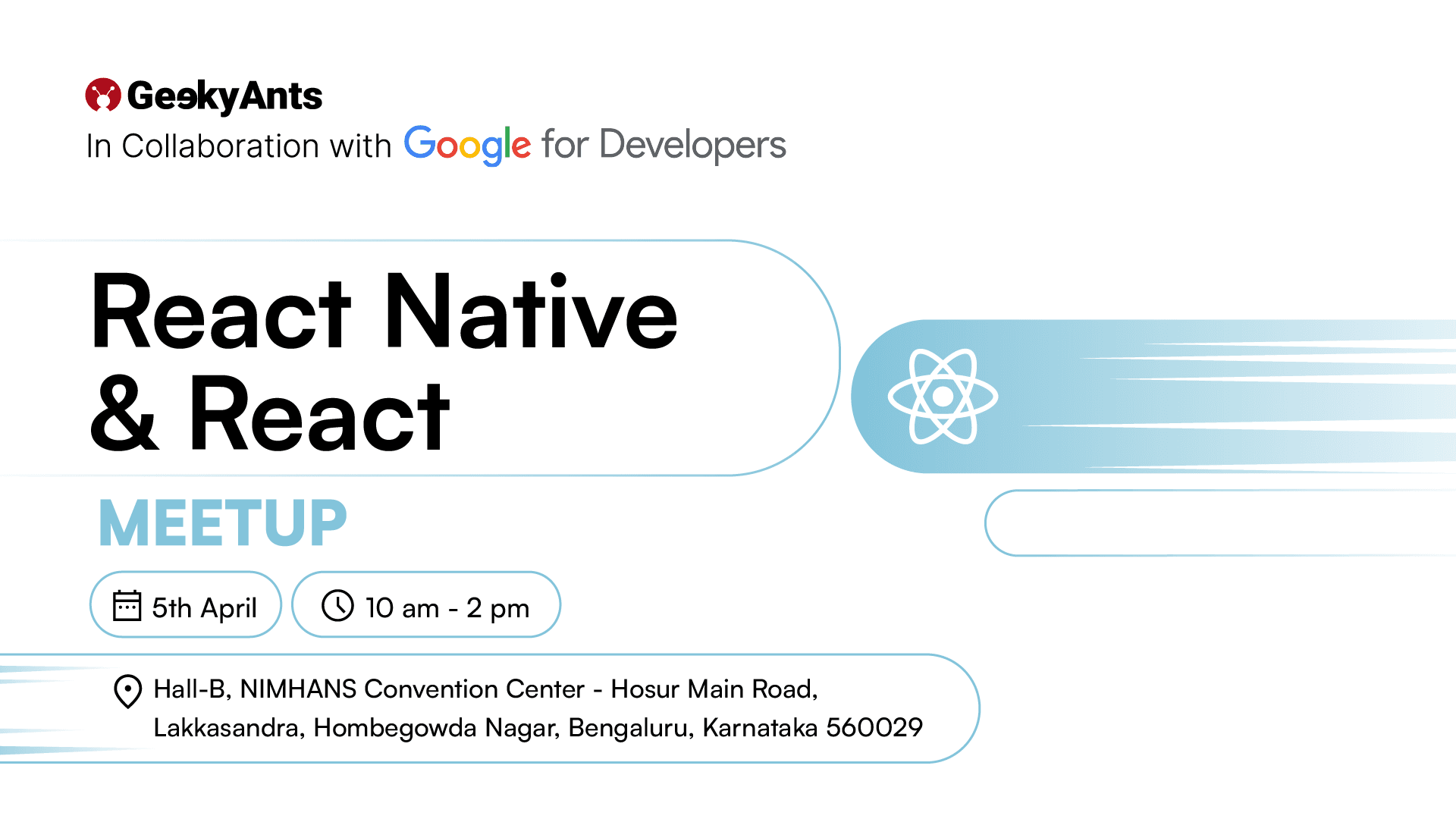 GeekyAnts
In Collaboration with Google for Developers

React Native
& React

MEETUP

5th April

10 am - 2 pm

Hall-B, NIMHANS Convention Center - Hosur Main Road, Lakkasandra, Hombegowda Nagar, Bengaluru, Karnataka 560029